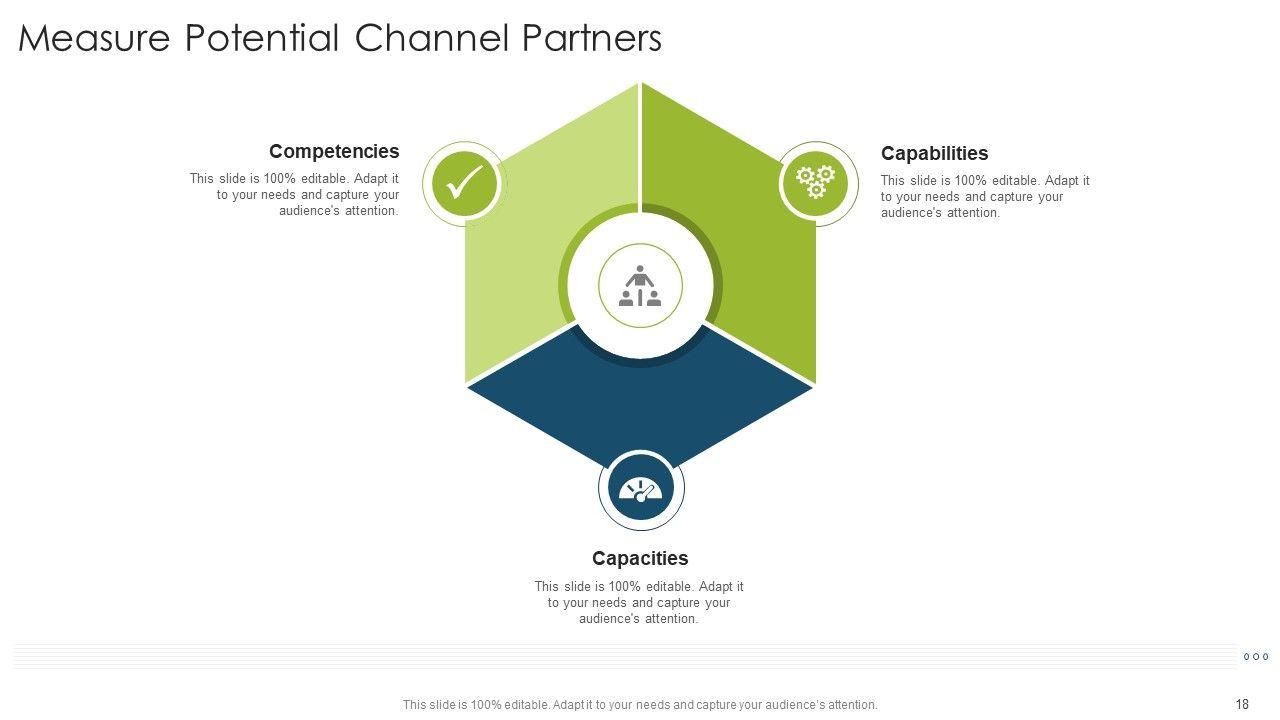 Measure Potential Channel Partners

Competencies

This slide is 100% editable. Adapt it to your needs and capture your audience's attention.

Capabilities

This slide is 100% editable. Adapt it to your needs and capture your audience's attention.

Capacities

This slide is 100% editable. Adapt it to your needs and capture your audience's attention.

This slide is 100% editable. Adapt it to your needs and capture your audience's attention.

18